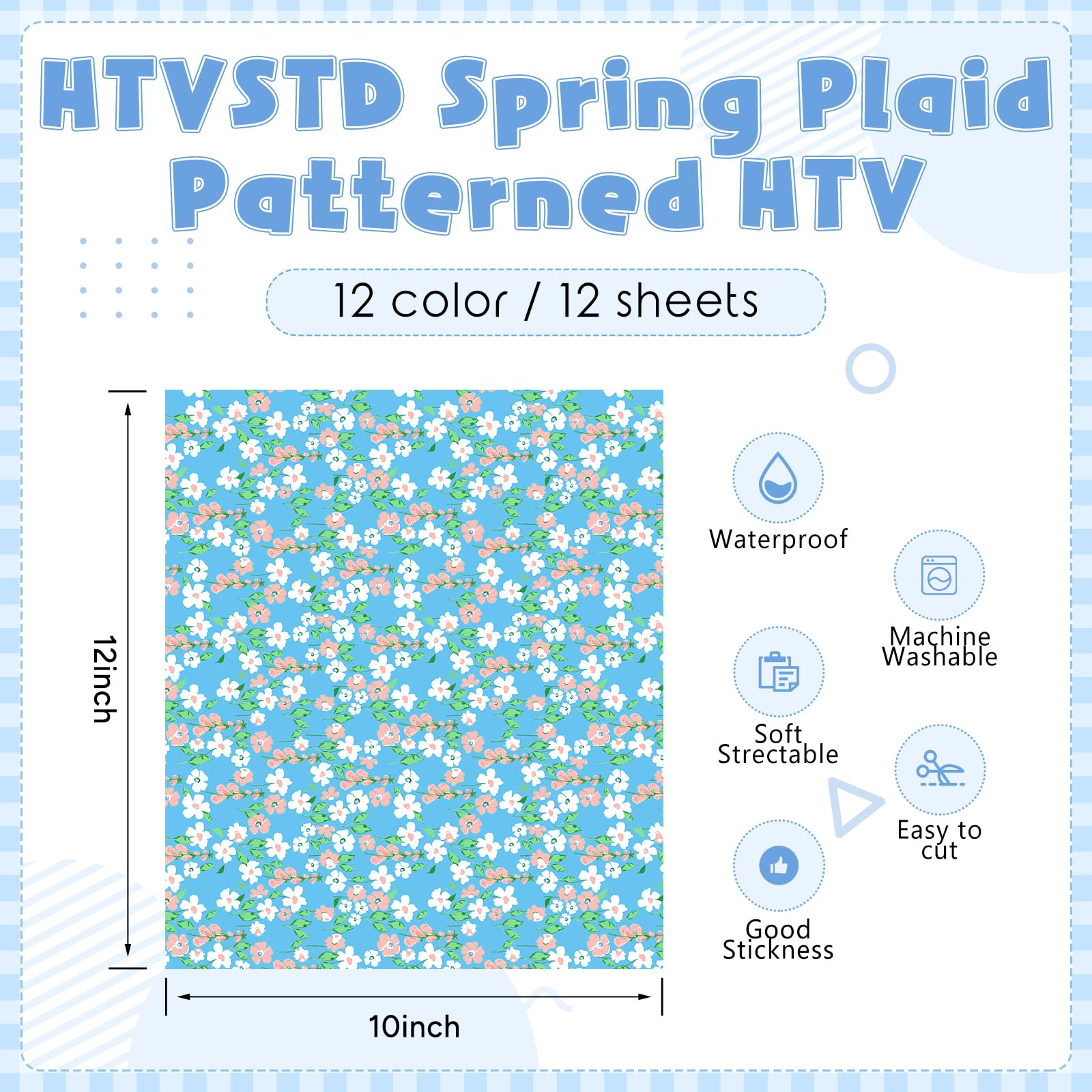 HTVSTD Spring Plaid Patterned HTV

12 color / 12 sheets

12inch

10inch

Waterproof

Machine Washable

Soft Strectable

Easy to cut

Good Stickness